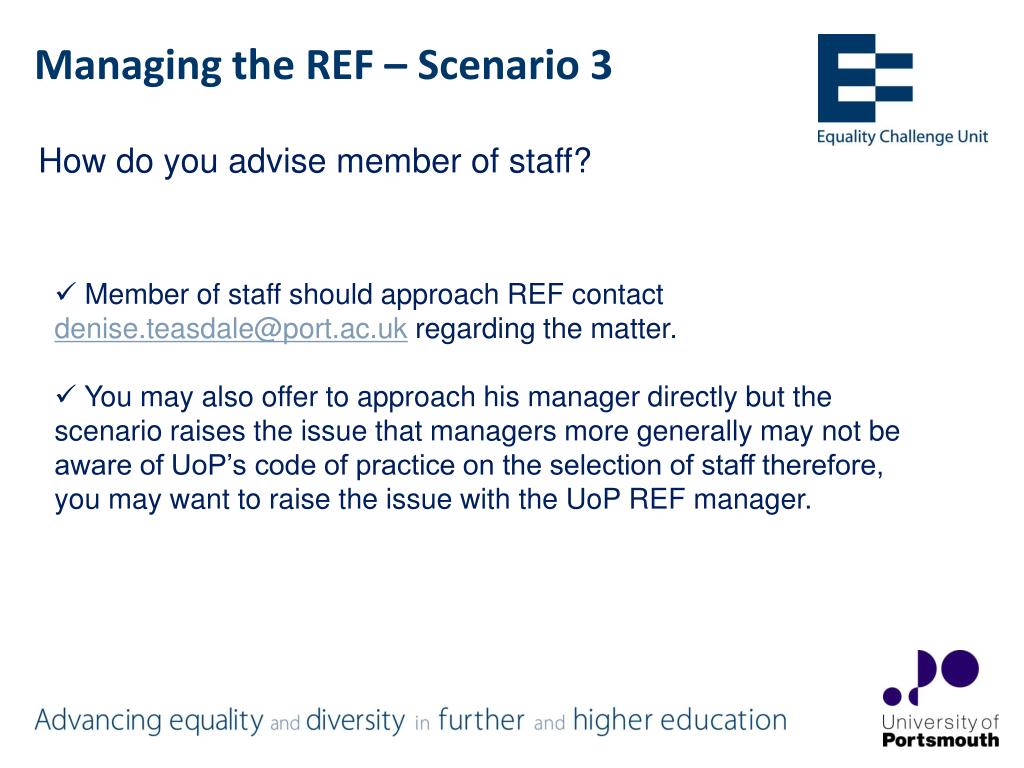 Managing the REF – Scenario 3

Equality Challenge Unit

How do you advise member of staff?

✓ Member of staff should approach REF contact denise.teasdale@port.ac.uk regarding the matter.

✓ You may also offer to approach his manager directly but the scenario raises the issue that managers more generally may not be aware of UoP's code of practice on the selection of staff therefore, you may want to raise the issue with the UoP REF manager.

Advancing equality and diversity in further and higher education

University of Portsmouth